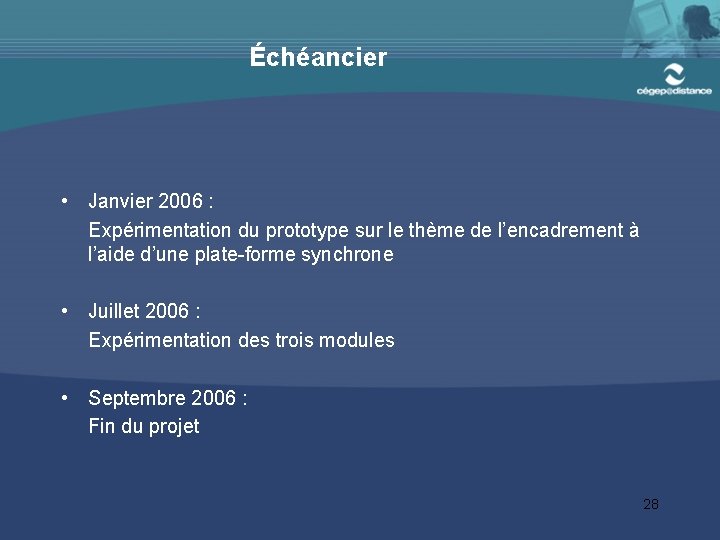 Échéancier

cégep@distance

• Janvier 2006 :
Expérimentation du prototype sur le thème de l'encadrement à l'aide d'une plate-forme synchrone

• Juillet 2006 :
Expérimentation des trois modules

• Septembre 2006 :
Fin du projet

28